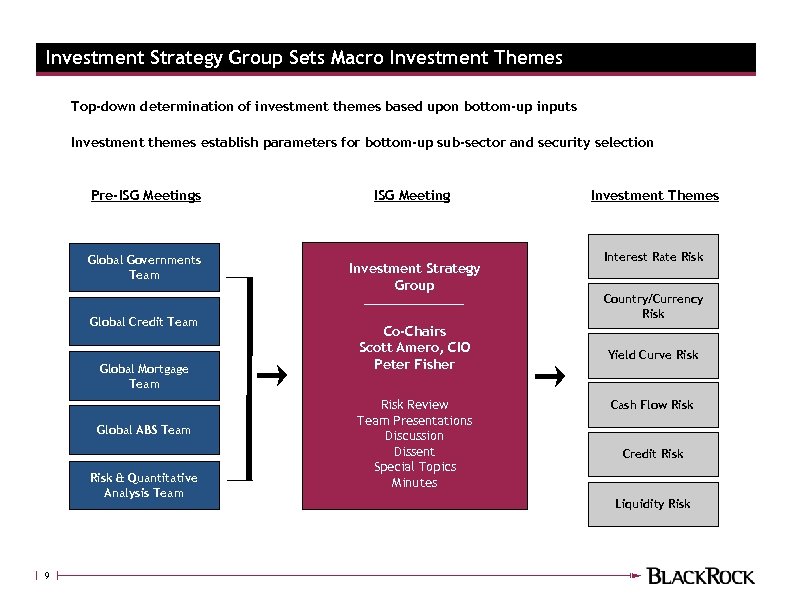 Investment Strategy Group Sets Macro Investment Themes

Top-down determination of investment themes based upon bottom-up inputs

Investment themes establish parameters for bottom-up sub-sector and security selection

Pre-ISG Meetings

Global Governments Team

Global Credit Team

Global Mortgage Team

Global ABS Team

Risk & Quantitative Analysis Team

ISG Meeting

Investment Strategy Group

Co-Chairs
Scott Amero, CIO
Peter Fisher

Risk Review
Team Presentations
Discussion
Dissent
Special Topics
Minutes

Investment Themes

Interest Rate Risk

Country/Currency Risk

Yield Curve Risk

Cash Flow Risk

Credit Risk

Liquidity Risk

9

BLACKROCK